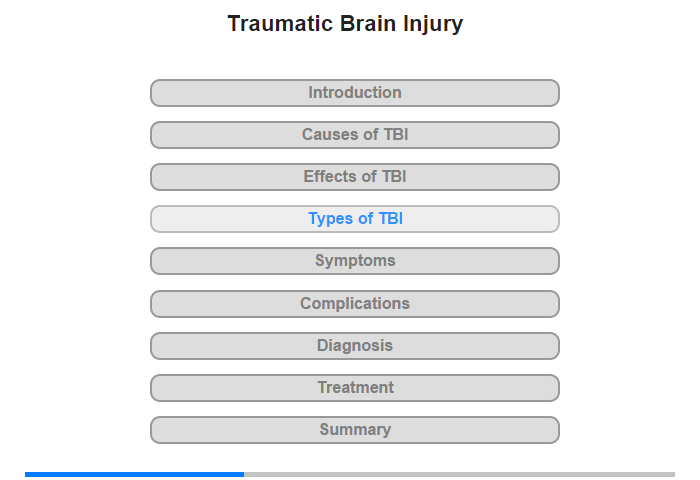 Traumatic Brain Injury

Introduction

Causes of TBI

Effects of TBI

Types of TBI

Symptoms

Complications

Diagnosis

Treatment

Summary